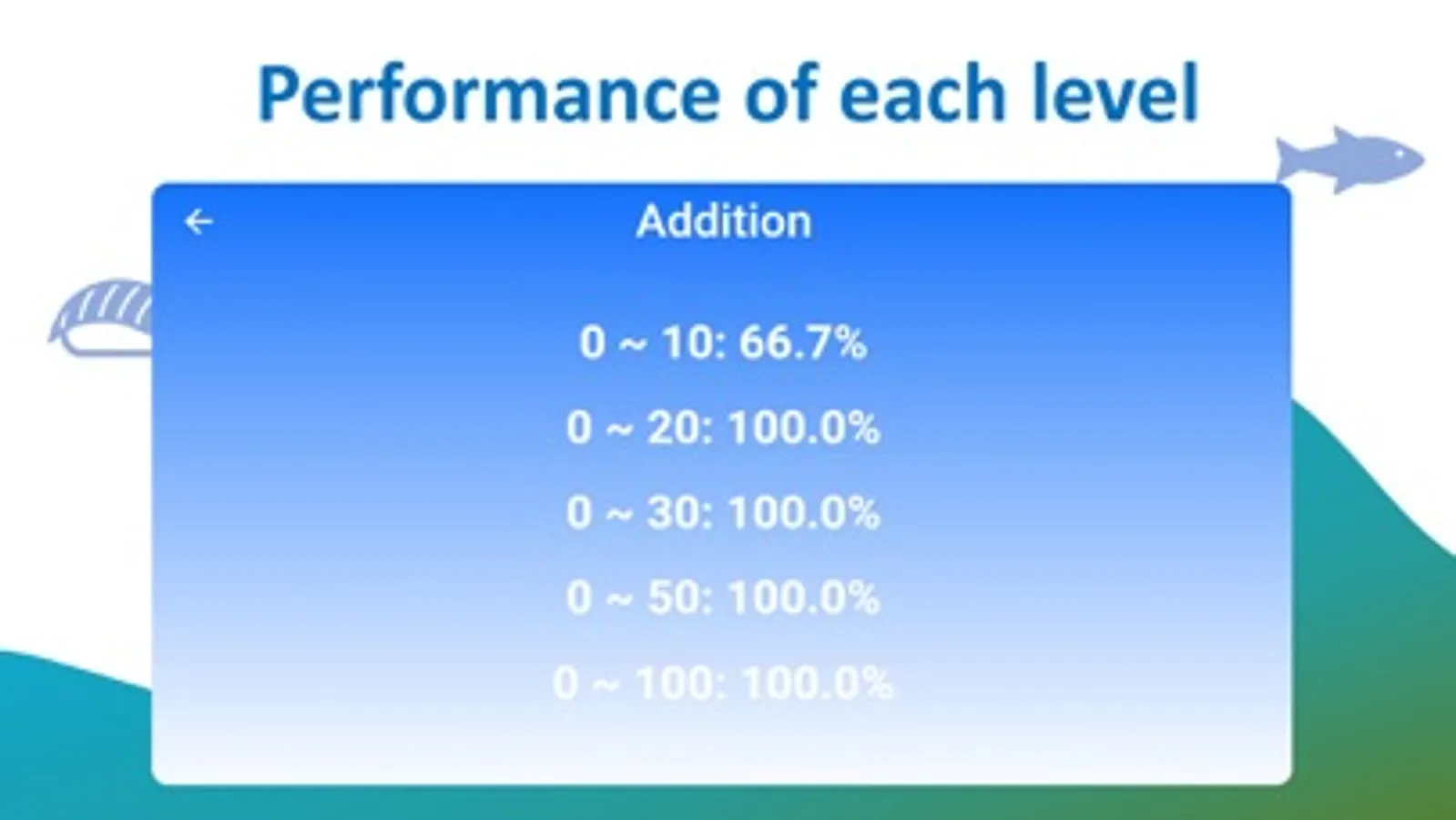 Performance of each level

←

Addition

0 ~ 10: 66.7%

0 ~ 20: 100.0%

0 ~ 30: 100.0%

0 ~ 50: 100.0%

0 ~ 100: 100.0%